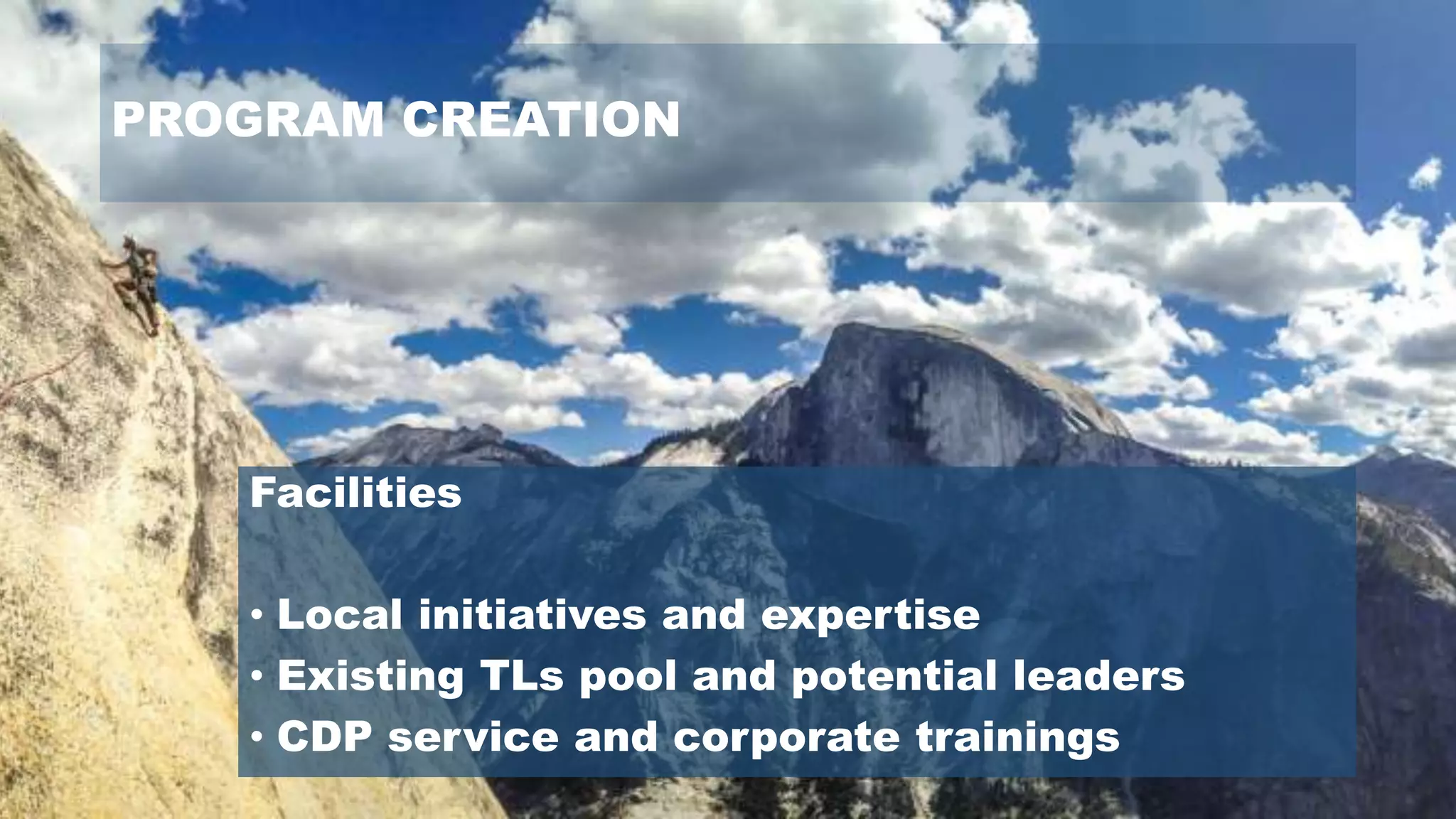 PROGRAM CREATION

Facilities

• Local initiatives and expertise
• Existing TLs pool and potential leaders
• CDP service and corporate trainings